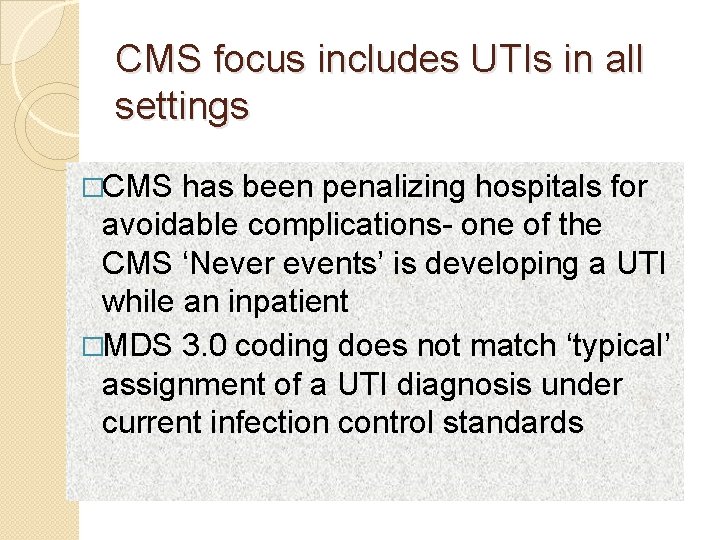 CMS focus includes UTIs in all settings

□CMS has been penalizing hospitals for avoidable complications- one of the CMS ‘Never events’ is developing a UTI while an inpatient

□MDS 3.0 coding does not match ‘typical’ assignment of a UTI diagnosis under current infection control standards